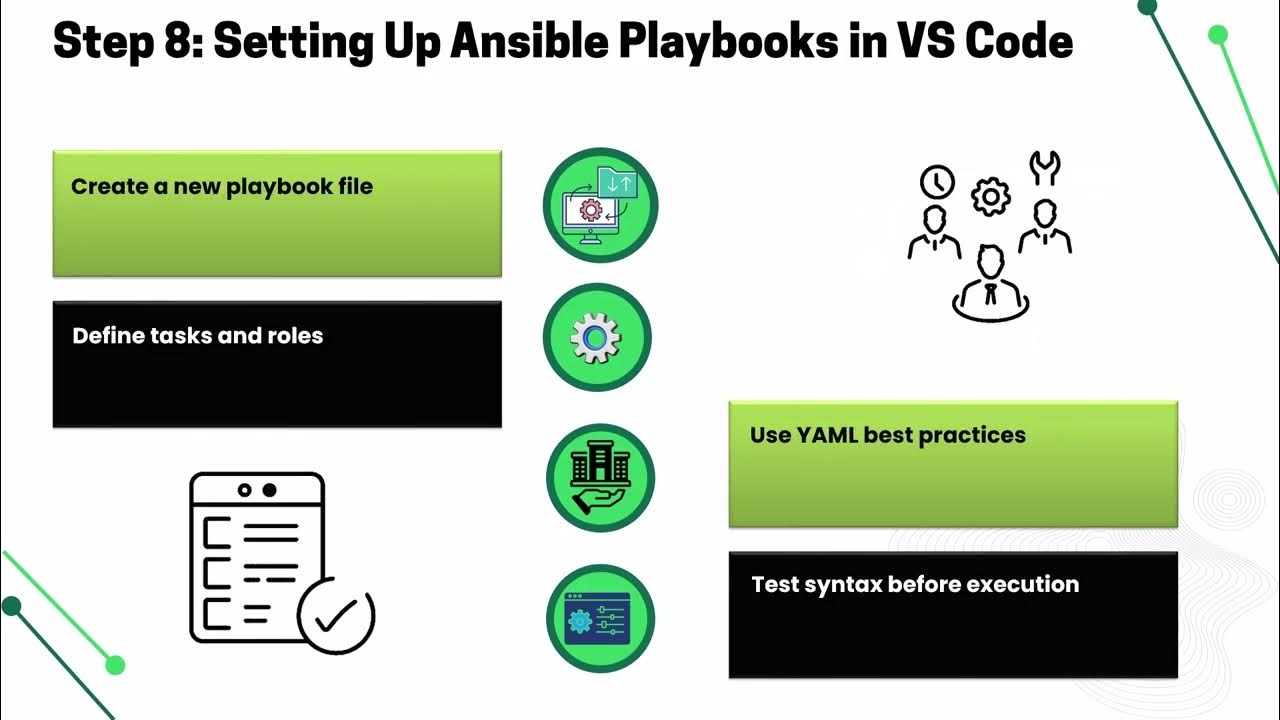 Step 8: Setting Up Ansible Playbooks in VS Code

Create a new playbook file

Define tasks and roles

Use YAML best practices

Test syntax before execution